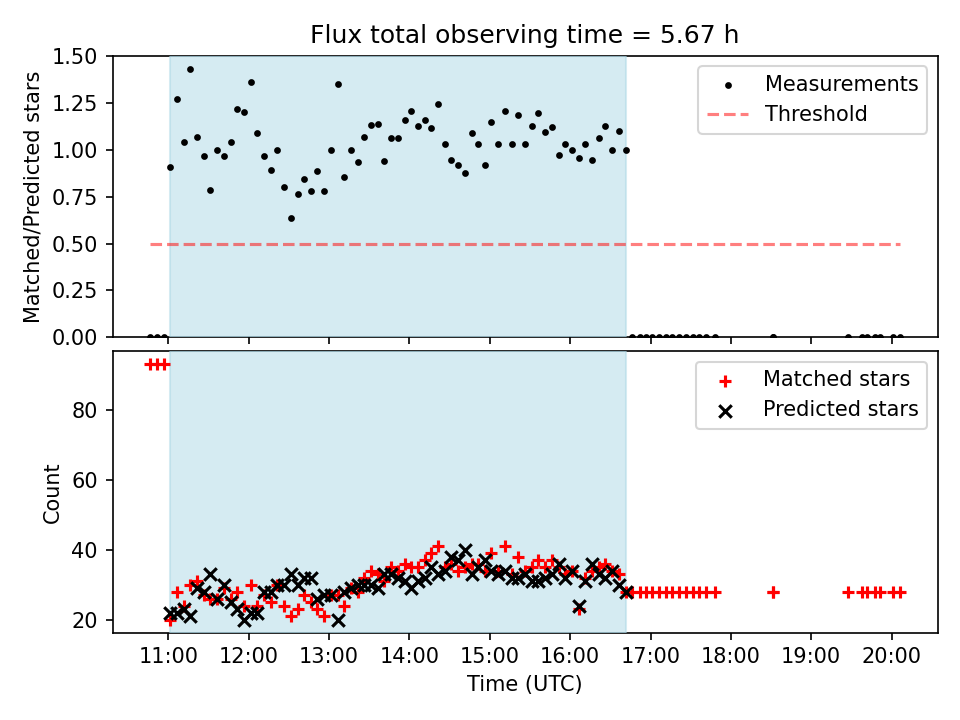 Flux total observing time = 5.67 h

Matched/Predicted stars

1.50
1.25
1.00
0.75
0.50
0.25
0.00

Measurements
Threshold

Count

80
60
40
20

Matched stars
Predicted stars

11:00 12:00 13:00 14:00 15:00 16:00 17:00 18:00 19:00 20:00

Time (UTC)